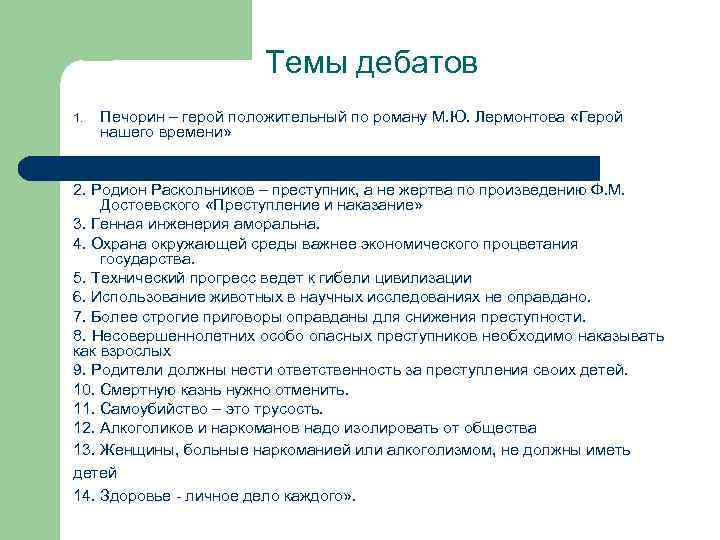 Темы дебатов

1. Печорин – герой положительный по роману М.Ю. Лермонтова «Герой нашего времени»

2. Родион Раскольников – преступник, а не жертва по произведению Ф.М. Достоевского «Преступление и наказание»
3. Генная инженерия аморальна.
4. Охрана окружающей среды важнее экономического процветания государства.
5. Технический прогресс ведет к гибели цивилизации
6. Использование животных в научных исследованиях не оправдано.
7. Более строгие приговоры оправданы для снижения преступности.
8. Несовершеннолетних особо опасных преступников необходимо наказывать как взрослых
9. Родители должны нести ответственность за преступления своих детей.
10. Смертную казнь нужно отменить.
11. Самоубийство – это трусость.
12. Алкоголиков и наркоманов надо изолировать от общества
13. Женщины, больные наркоманией или алкоголизмом, не должны иметь детей
14. Здоровье - личное дело каждого».